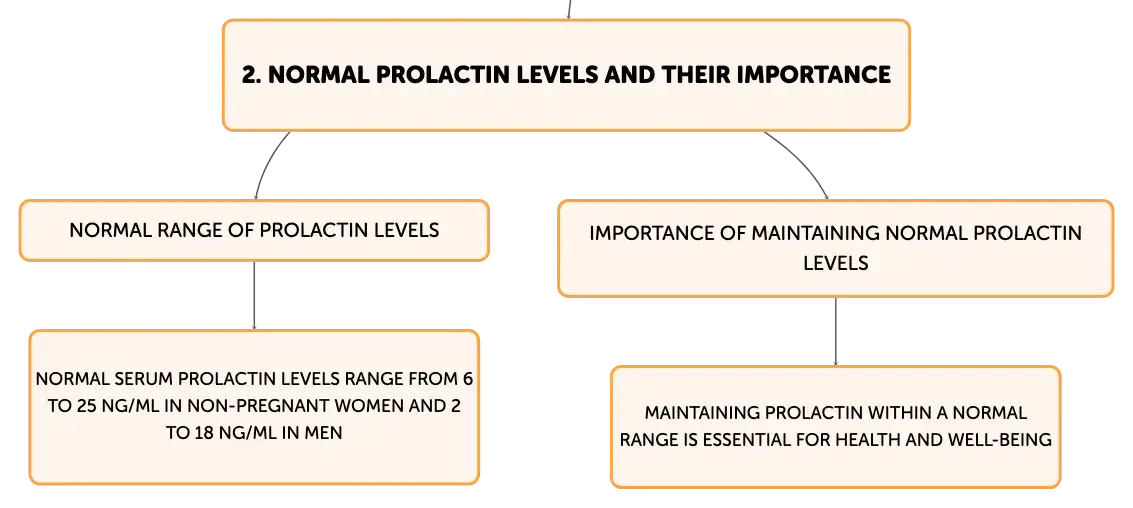 2. NORMAL PROLACTIN LEVELS AND THEIR IMPORTANCE

NORMAL RANGE OF PROLACTIN LEVELS

NORMAL SERUM PROLACTIN LEVELS RANGE FROM 6 TO 25 NG/ML IN NON-PREGNANT WOMEN AND 2 TO 18 NG/ML IN MEN

IMPORTANCE OF MAINTAINING NORMAL PROLACTIN LEVELS

MAINTAINING PROLACTIN WITHIN A NORMAL RANGE IS ESSENTIAL FOR HEALTH AND WELL-BEING